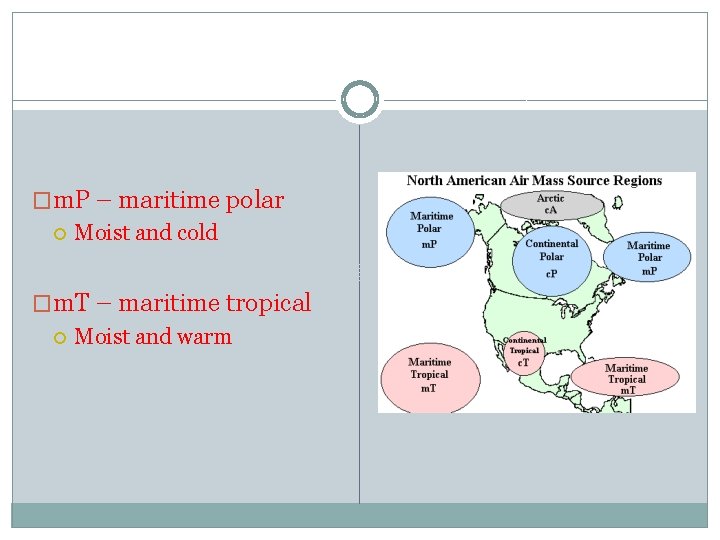 mP – maritime polar

Moist and cold

mT – maritime tropical

Moist and warm

North American Air Mass Source Regions

Arctic
cA

Maritime
Polar
mP

Continental
Polar
cP

Maritime
Polar
mP

Continental
Tropical
cT

Maritime
Tropical
mT

Maritime
Tropical
mT